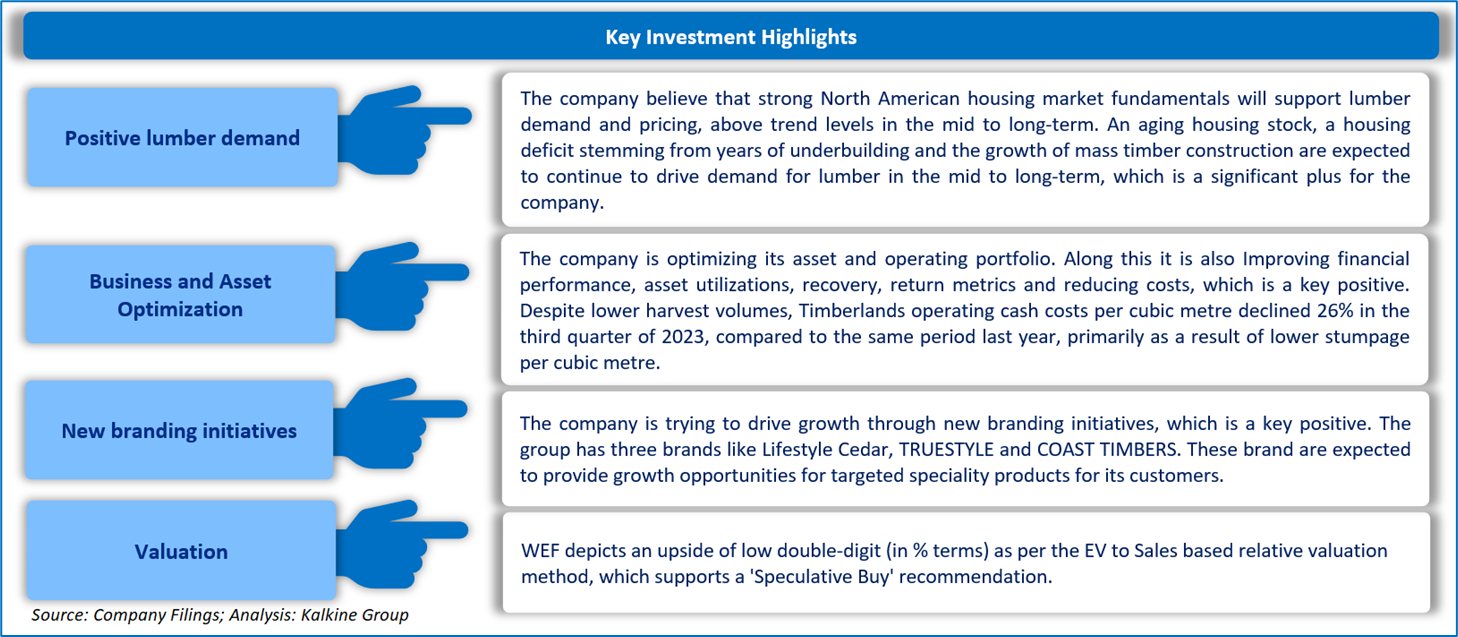 Key Investment Highlights

Positive lumber demand

The company believe that strong North American housing market fundamentals will support lumber demand and pricing, above trend levels in the mid to long-term. An aging housing stock, a housing deficit stemming from years of underbuilding and the growth of mass timber construction are expected to continue to drive demand for lumber in the mid to long-term, which is a significant plus for the company.

Business and Asset Optimization

The company is optimizing its asset and operating portfolio. Along this it is also Improving financial performance, asset utilizations, recovery, return metrics and reducing costs, which is a key positive. Despite lower harvest volumes, Timberlands operating cash costs per cubic metre declined 26% in the third quarter of 2023, compared to the same period last year, primarily as a result of lower stumpage per cubic metre.

New branding initiatives

The company is trying to drive growth through new branding initiatives, which is a key positive. The group has three brands like Lifestyle Cedar, TRUESTYLE and COAST TIMBERS. These brand are expected to provide growth opportunities for targeted speciality products for its customers.

Valuation

WEF depicts an upside of low double-digit (in % terms) as per the EV to Sales based relative valuation method, which supports a 'Speculative Buy' recommendation.

Source: Company Filings; Analysis: Kalkine Group